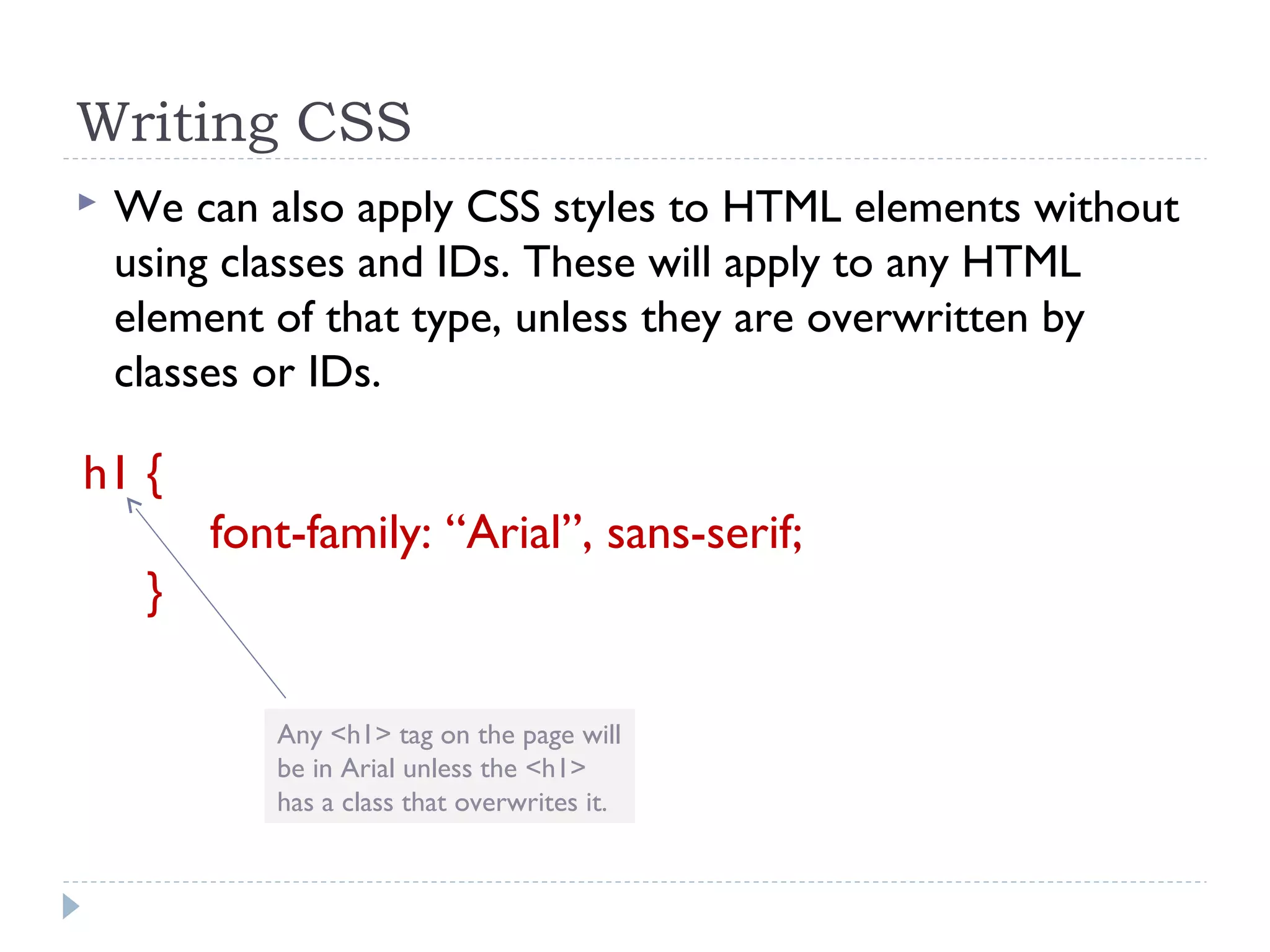 Writing CSS

We can also apply CSS styles to HTML elements without using classes and IDs. These will apply to any HTML element of that type, unless they are overwritten by classes or IDs.

h1 {
font-family: “Arial”, sans-serif;
}

Any <h1> tag on the page will be in Arial unless the <h1> has a class that overwrites it.